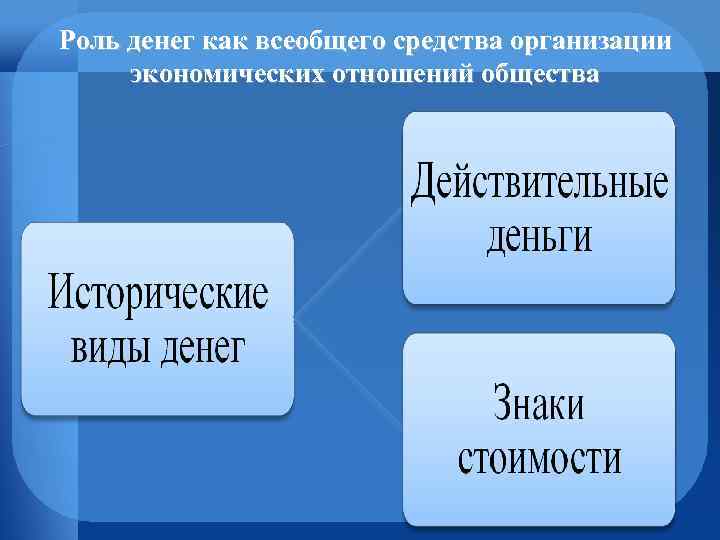 Роль денег как всеобщего средства организации экономических отношений общества

Исторические виды денег

Действительные деньги

Знаки стоимости